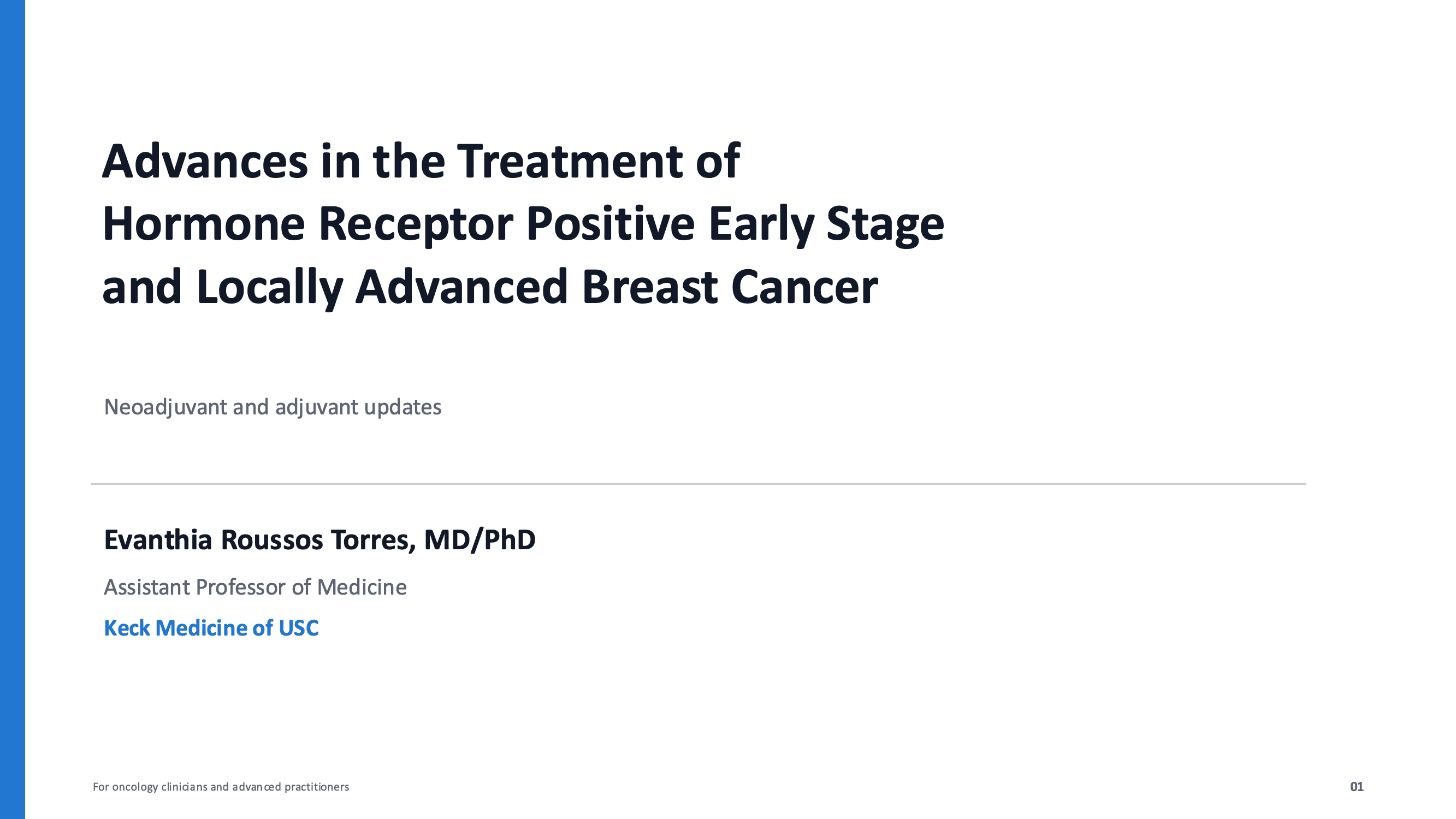 Advances in the Treatment of Hormone Receptor Positive Early Stage and Locally Advanced Breast Cancer

Neoadjuvant and adjuvant updates

Evanthia Roussos Torres, MD/PhD

Assistant Professor of Medicine

Keck Medicine of USC

For oncology clinicians and advanced practitioners

01